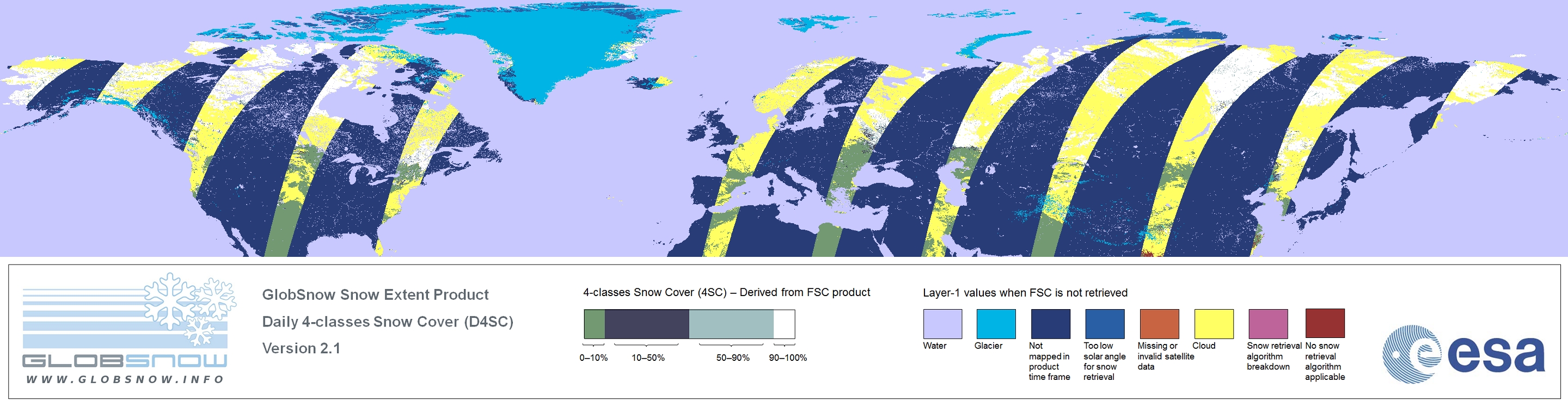 GLOBSNOW
WWW.GLOBSNOW.INFO

GlobSnow Snow Extent Product
Daily 4-classes Snow Cover (D4SC)
Version 2.1

4-classes Snow Cover (4SC) – Derived from FSC product

0–10%
10–50%
50–90%
90–100%

Layer-1 values when FSC is not retrieved

Water
Glacier
Not mapped in product time frame
Too low solar angle for snow retrieval
Missing or invalid satellite data
Cloud
Snow retrieval algorithm breakdown
No snow retrieval algorithm applicable

esa